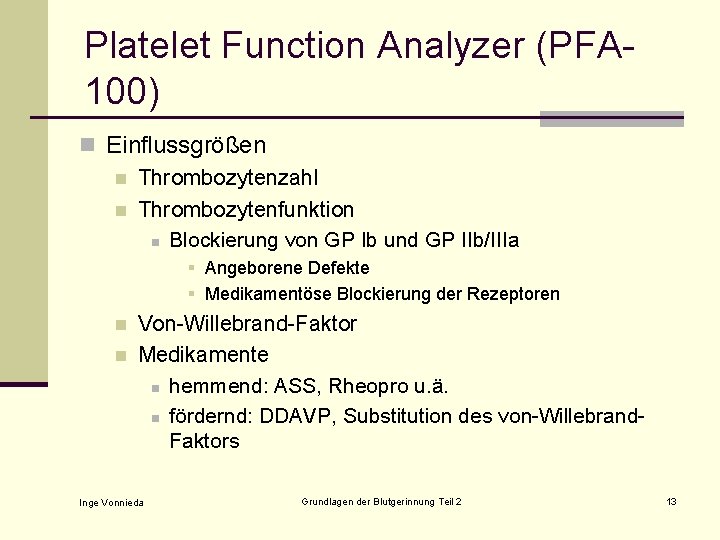 Platelet Function Analyzer (PFA-100)

Einflussgrößen
Thrombozytenzahl
Thrombozytenfunktion
Blockierung von GP Ib und GP IIb/IIIa
Angeborene Defekte
Medikamentöse Blockierung der Rezeptoren
Von-Willebrand-Faktor
Medikamente
hemmend: ASS, Rheopro u.ä.
fördernd: DDAVP, Substitution des von-Willebrand-Faktors

Inge Vonnieda
Grundlagen der Blutgerinnung Teil 2
13